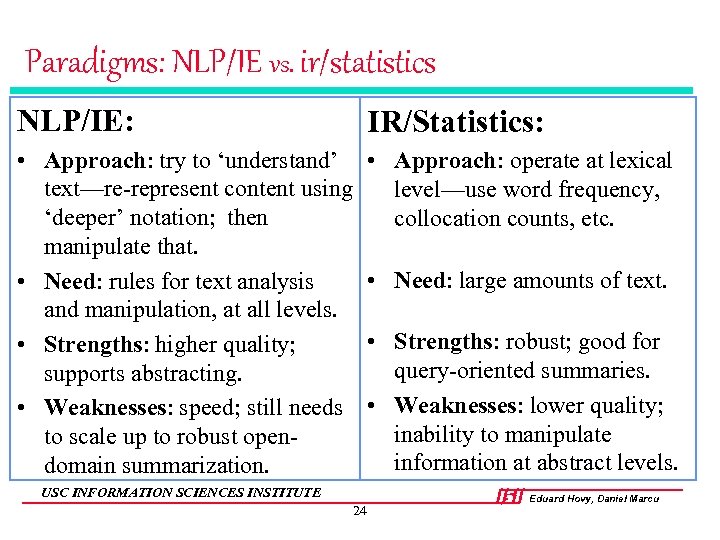 Paradigms: NLP/IE vs. ir/statistics

NLP/IE:

• Approach: try to 'understand' text—re-represent content using 'deeper' notation; then manipulate that.

• Need: rules for text analysis and manipulation, at all levels.

• Strengths: higher quality; supports abstracting.

• Weaknesses: speed; still needs to scale up to robust open-domain summarization.

IR/Statistics:

• Approach: operate at lexical level—use word frequency, collocation counts, etc.

• Need: large amounts of text.

• Strengths: robust; good for query-oriented summaries.

• Weaknesses: lower quality; inability to manipulate information at abstract levels.

USC INFORMATION SCIENCES INSTITUTE

ISI Eduard Hovy, Daniel Marcu

24